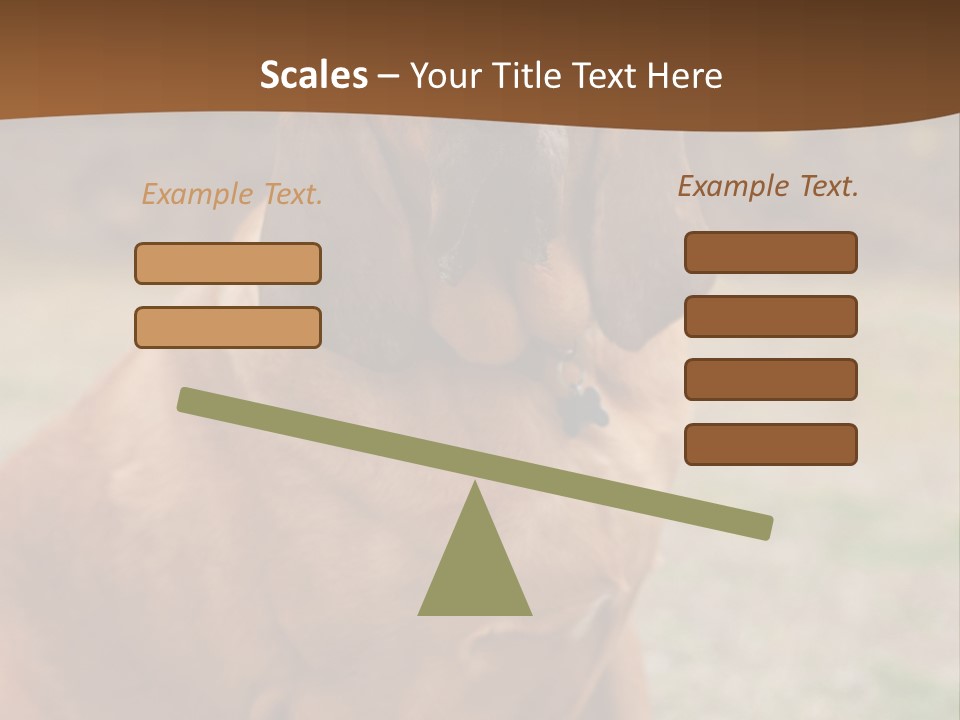 Scales – Your Title Text Here

Example Text.

Example Text.